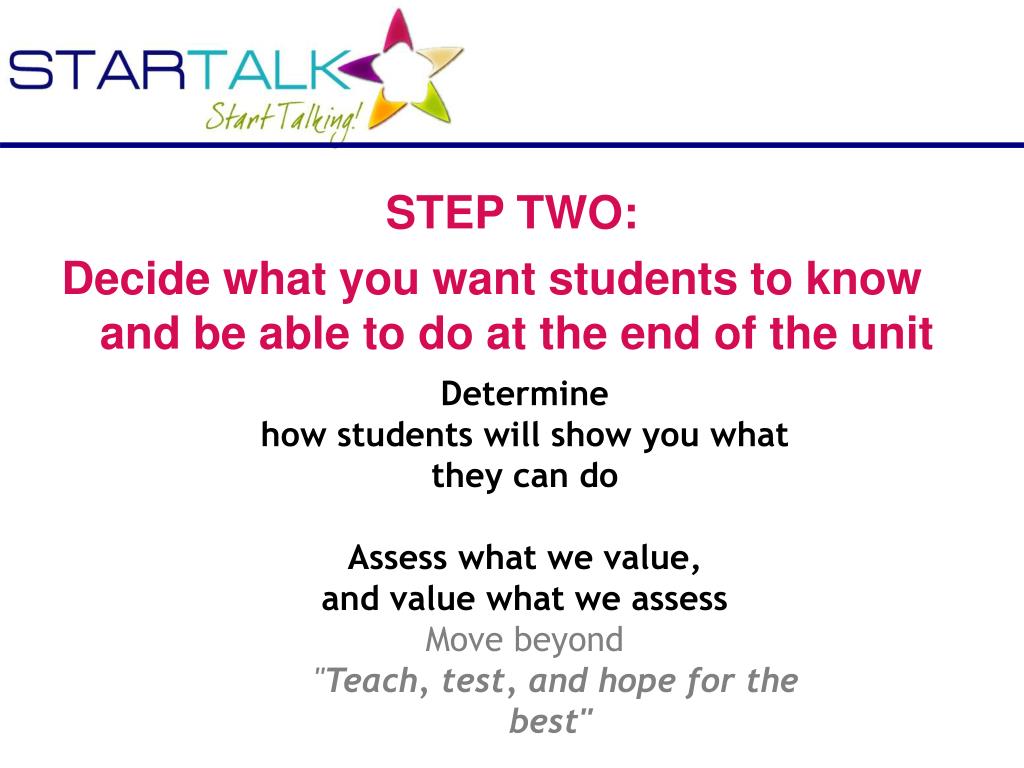 STARTALK
Start Talking!

STEP TWO:
Decide what you want students to know and be able to do at the end of the unit

Determine
how students will show you what they can do

Assess what we value,
and value what we assess
Move beyond
"Teach, test, and hope for the best"